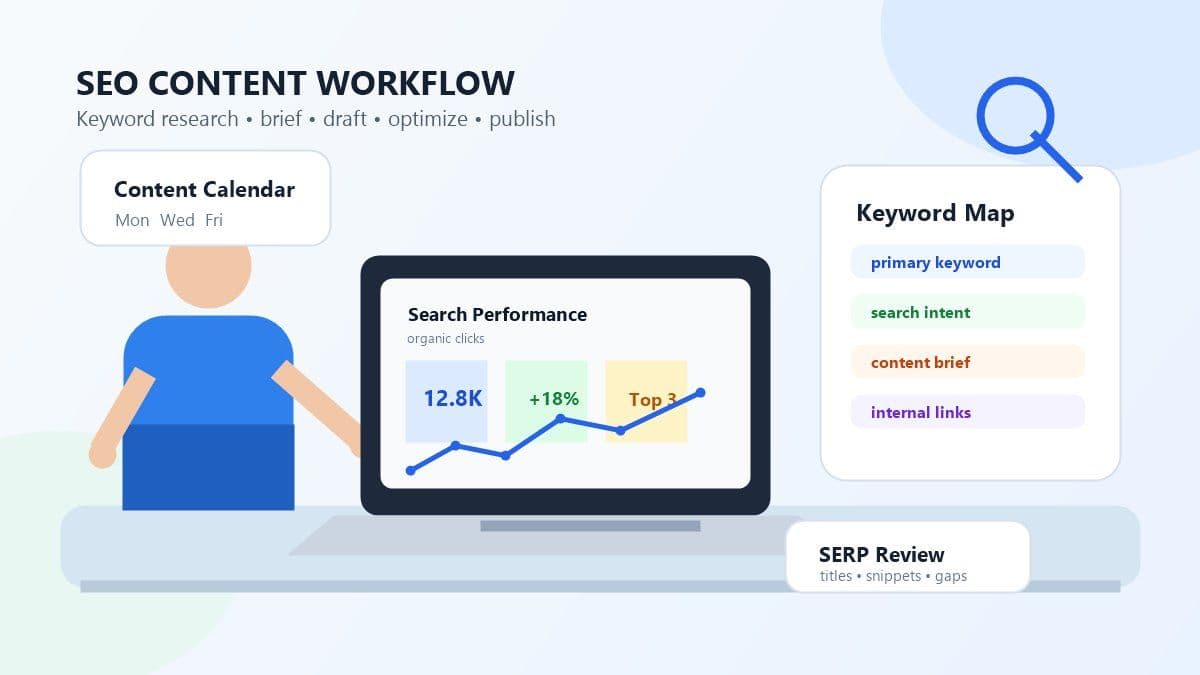 SEO CONTENT WORKFLOW
Keyword research • brief • draft • optimize • publish

Content Calendar
Mon Wed Fri

Search Performance
organic clicks
12.8K
+18%
Top 3

Keyword Map
primary keyword
search intent
content brief
internal links

SERP Review
titles • snippets • gaps